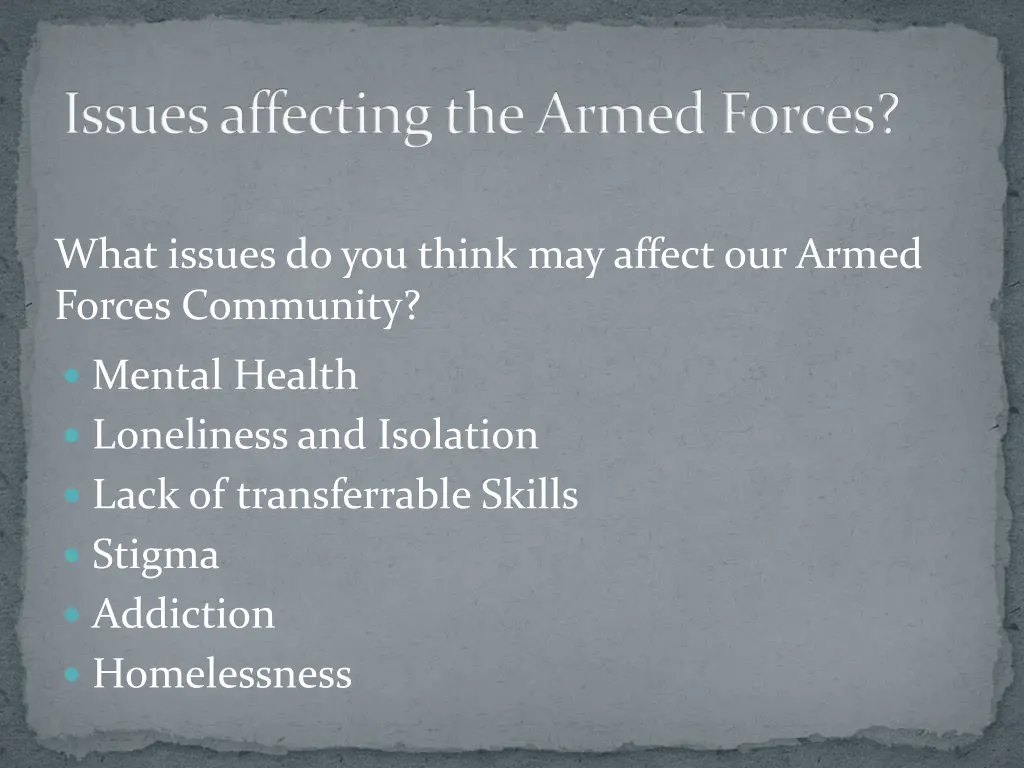 Issues affecting the Armed Forces?

What issues do you think may affect our Armed Forces Community?

- Mental Health
- Loneliness and Isolation
- Lack of transferrable Skills
- Stigma
- Addiction
- Homelessness